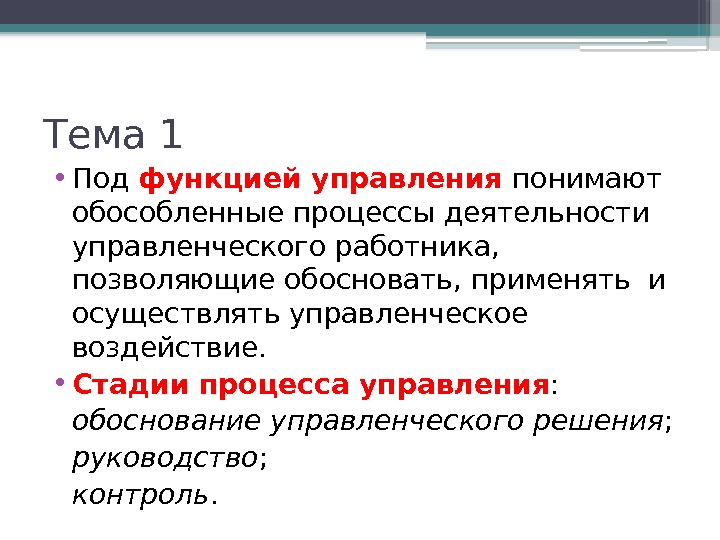 Тема 1

• Под функцией управления понимают обособленные процессы деятельности управленческого работника, позволяющие обосновать, применять и осуществлять управленческое воздействие.

• Стадии процесса управления:
обоснование управленческого решения;
руководство;
контроль.